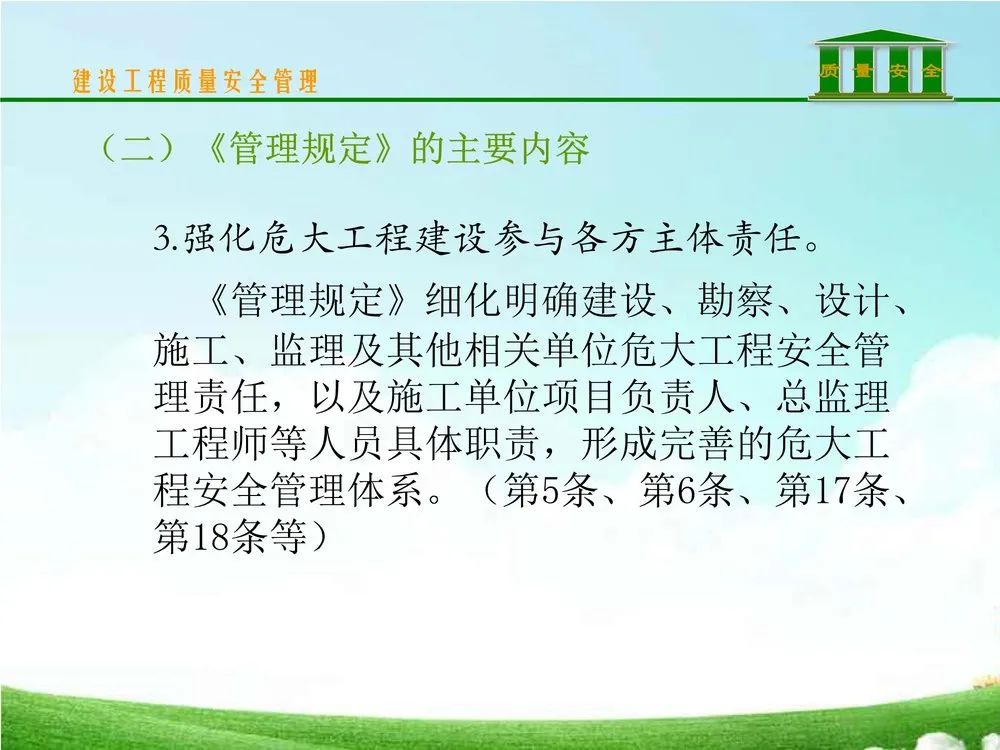 建设工程质量安全管理

质 量 安 全

（二）《管理规定》的主要内容

3.强化危大工程建设参与各方主体责任。

《管理规定》细化明确建设、勘察、设计、施工、监理及其他相关单位危大工程安全管理责任，以及施工单位项目负责人、总监理工程师等人员具体职责，形成完善的危大工程安全管理体系。（第5条、第6条、第17条、第18条等）